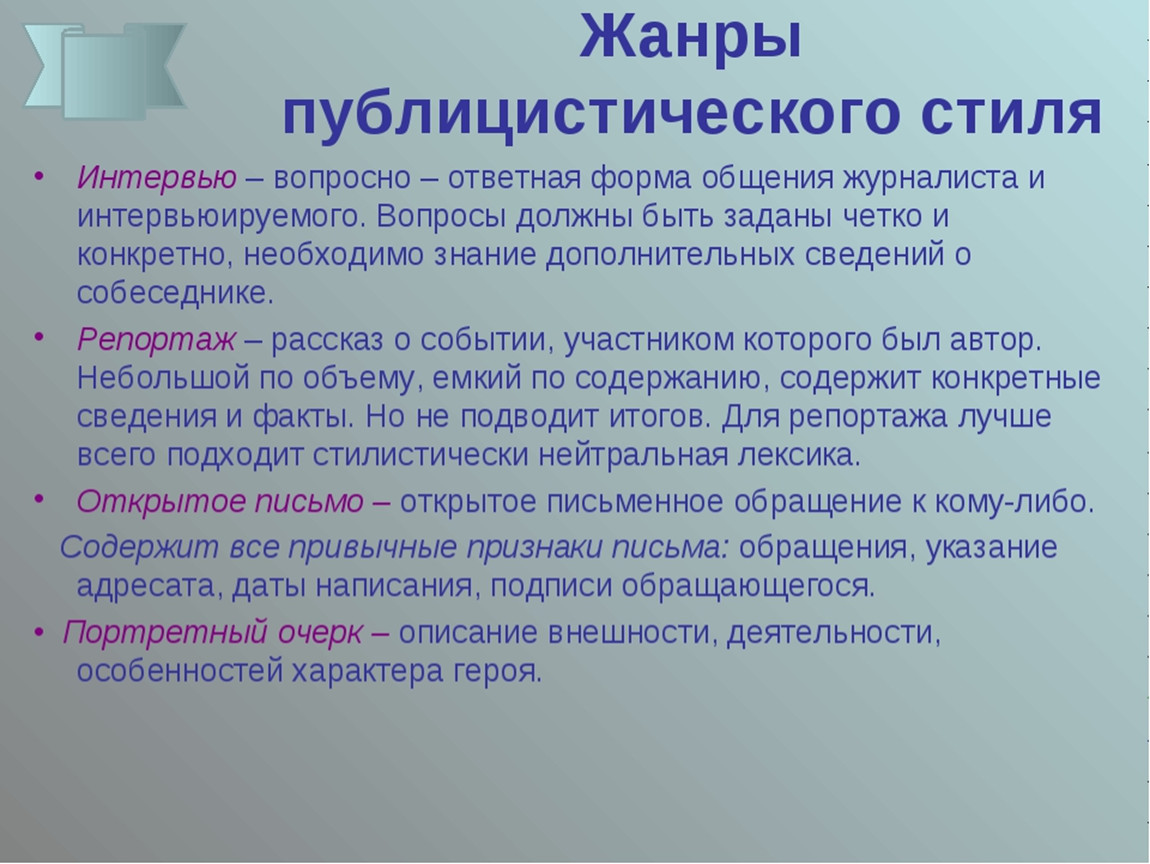 Жанры публицистического стиля

• Интервью – вопросно – ответная форма общения журналиста и интервьюируемого. Вопросы должны быть заданы четко и конкретно, необходимо знание дополнительных сведений о собеседнике.

• Репортаж – рассказ о событии, участником которого был автор. Небольшой по объему, емкий по содержанию, содержит конкретные сведения и факты. Но не подводит итогов. Для репортажа лучше всего подходит стилистически нейтральная лексика.

• Открытое письмо – открытое письменное обращение к кому-либо.

Содержит все привычные признаки письма: обращения, указание адресата, даты написания, подписи обращающегося.

• Портретный очерк – описание внешности, деятельности, особенностей характера героя.